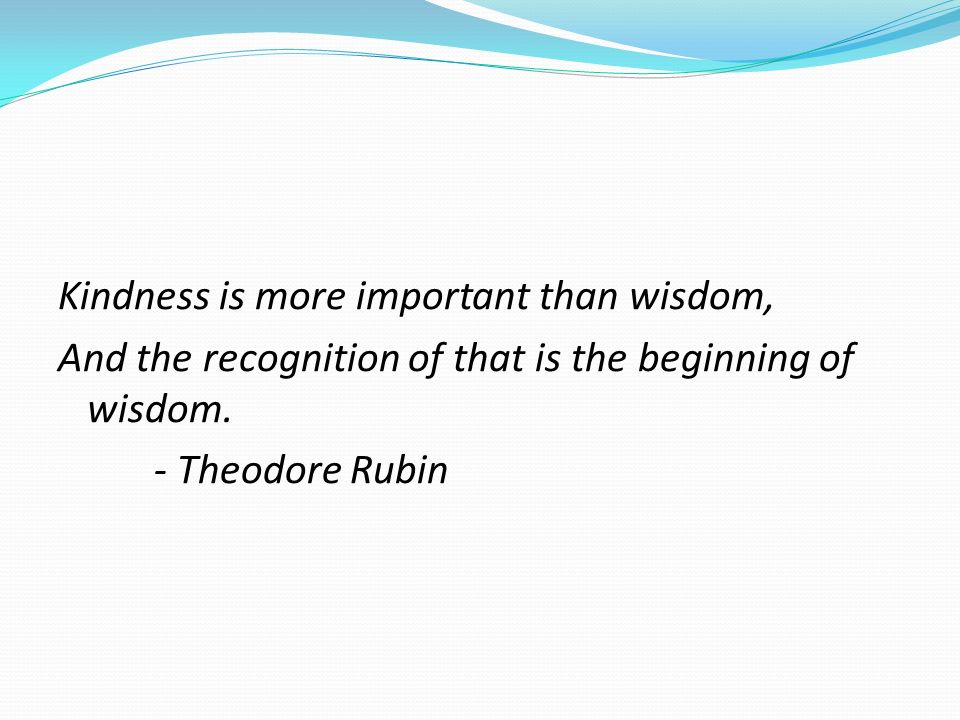 Kindness is more important than wisdom,
And the recognition of that is the beginning of wisdom.
- Theodore Rubin